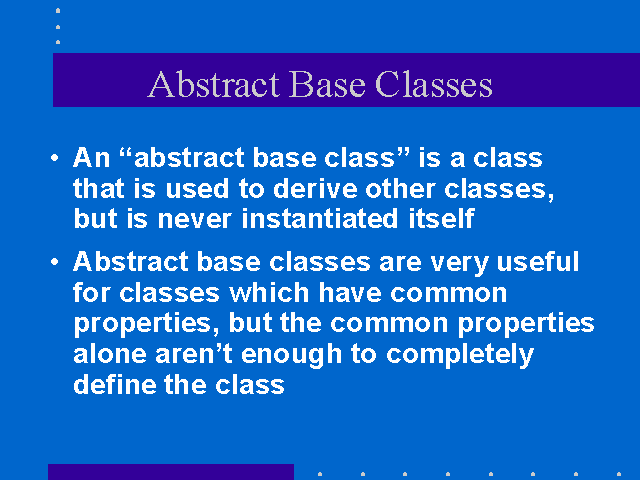 Abstract Base Classes

• An “abstract base class” is a class that is used to derive other classes, but is never instantiated itself

• Abstract base classes are very useful for classes which have common properties, but the common properties alone aren’t enough to completely define the class